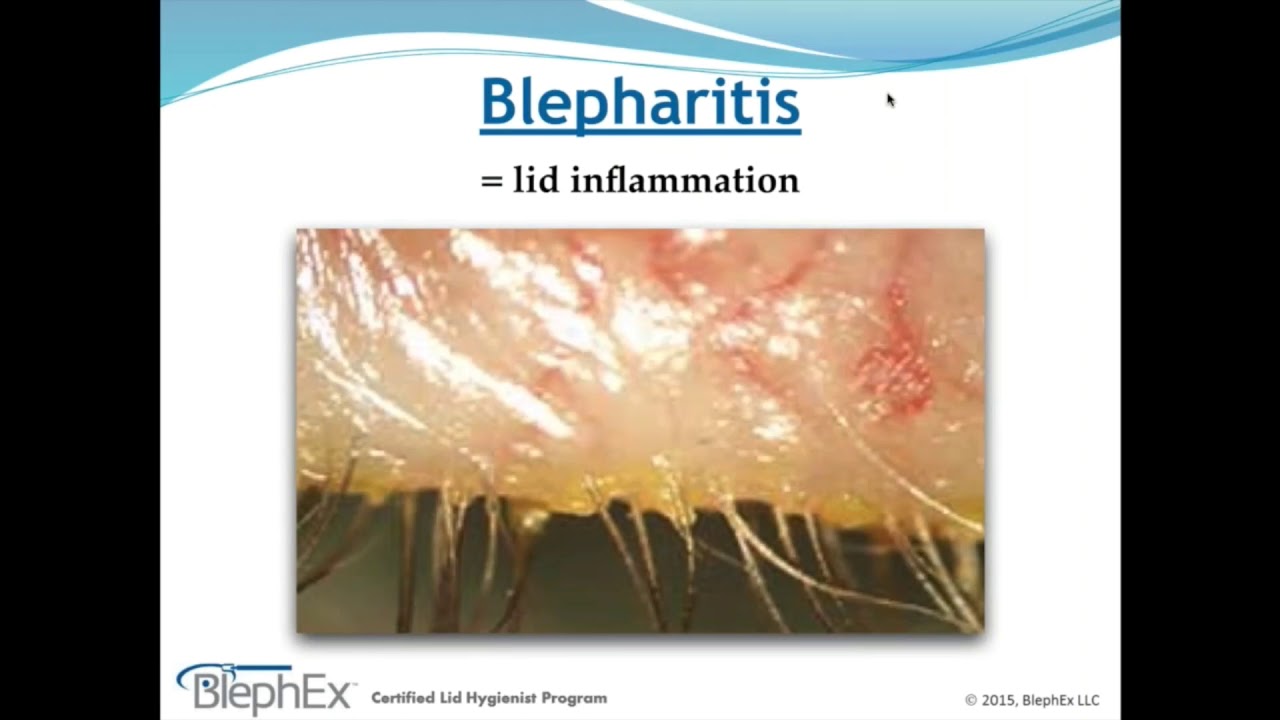 Blepharitis

= lid inflammation

BlephEx™ Certified Lid Hygienist Program

© 2015, BlephEx LLC